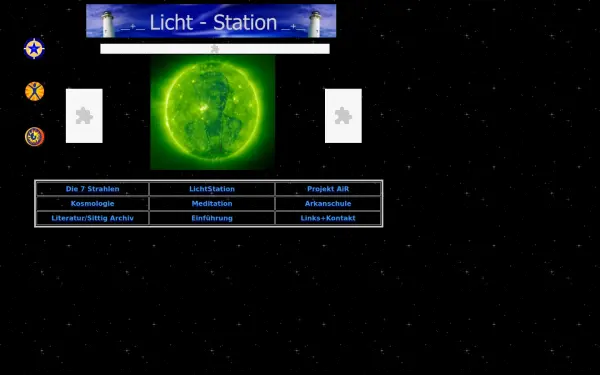 _+_ Licht - Station _+_

| Die 7 Strahlen | LichtStation | Projekt AiR |
|---|---|---|
| Kosmologie | Meditation | Arkanschule |
| Literatur/Sittig Archiv | Einführung | Links+Kontakt |